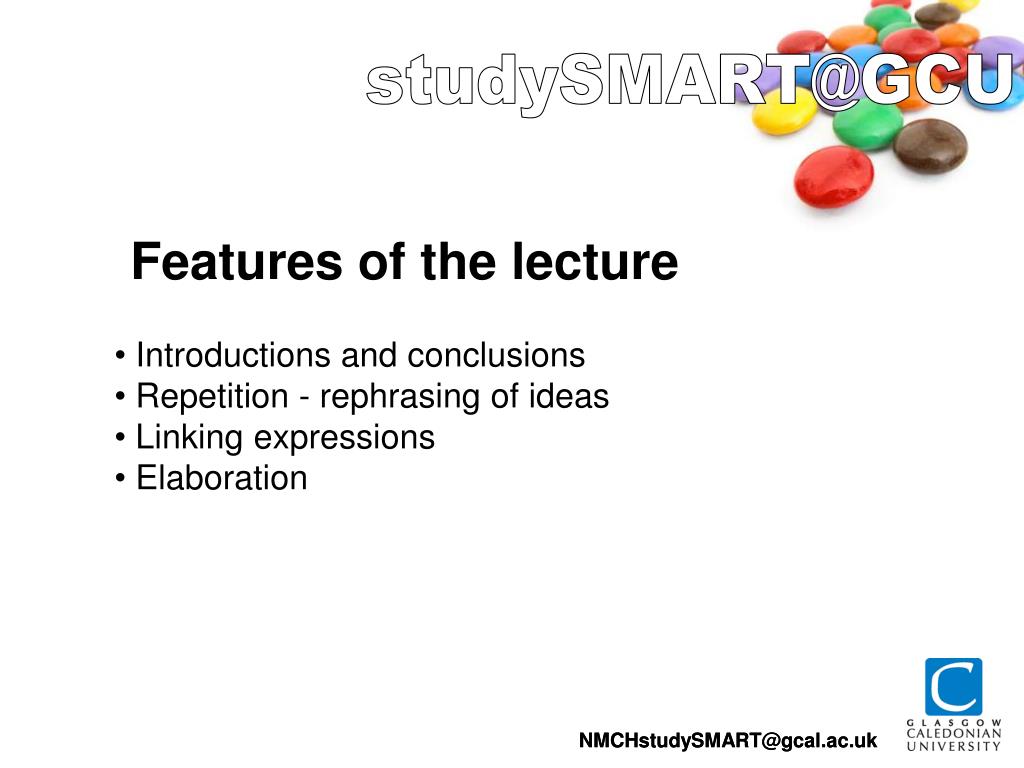 studySMART@GCU

Features of the lecture

• Introductions and conclusions
• Repetition - rephrasing of ideas
• Linking expressions
• Elaboration

NMCHstudySMART@gcal.ac.uk

GLASGOW CALEDONIAN UNIVERSITY